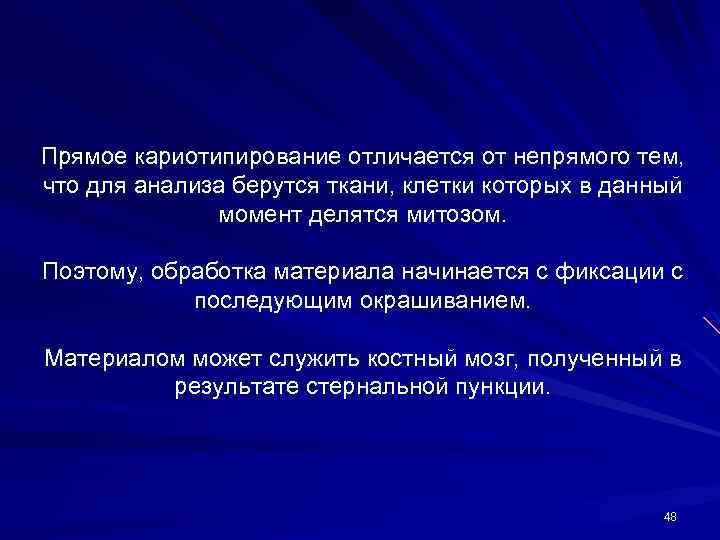 Прямое кариотипирование отличается от непрямого тем, что для анализа берутся ткани, клетки которых в данный момент делятся митозом.

Поэтому, обработка материала начинается с фиксации с последующим окрашиванием.

Материалом может служить костный мозг, полученный в результате стернальной пункции.

48